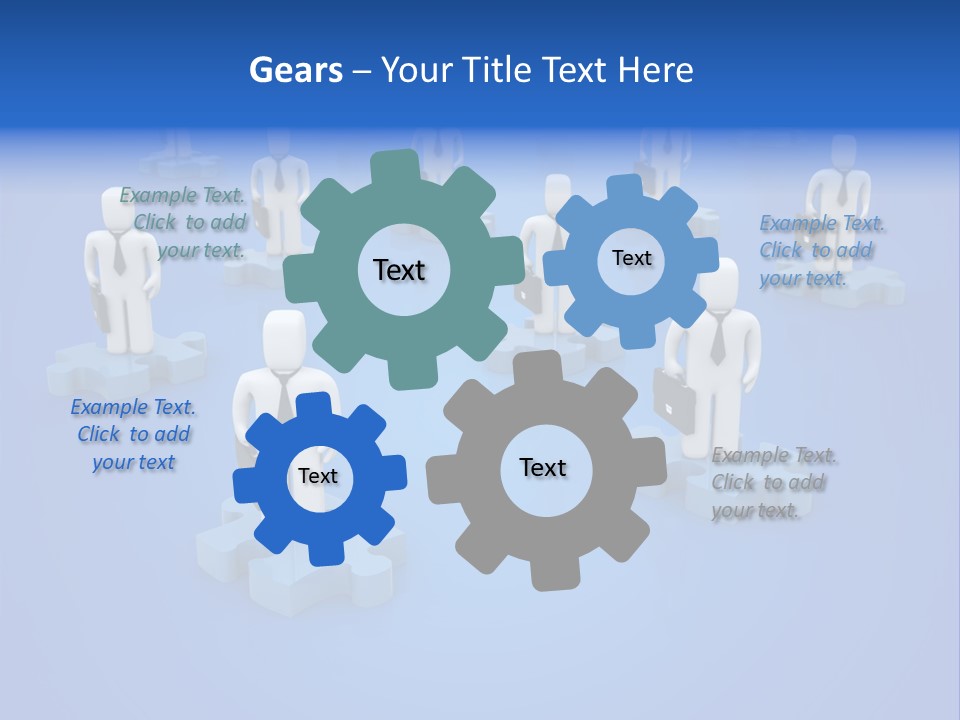 Gears – Your Title Text Here

Example Text. Click to add your text.

Text

Text

Example Text. Click to add your text.

Example Text. Click to add your text

Text

Text

Example Text. Click to add your text.